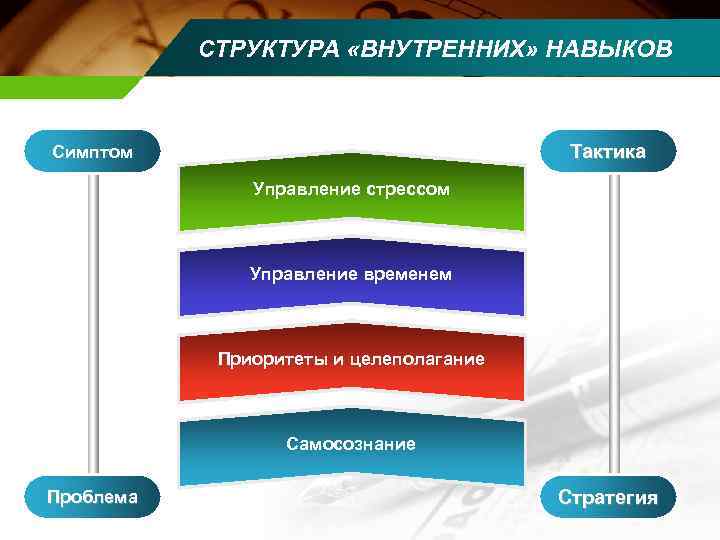 СТРУКТУРА «ВНУТРЕННИХ» НАВЫКОВ

Симптом

Тактика

Управление стрессом

Управление временем

Приоритеты и целеполагание

Самосознание

Проблема

Стратегия